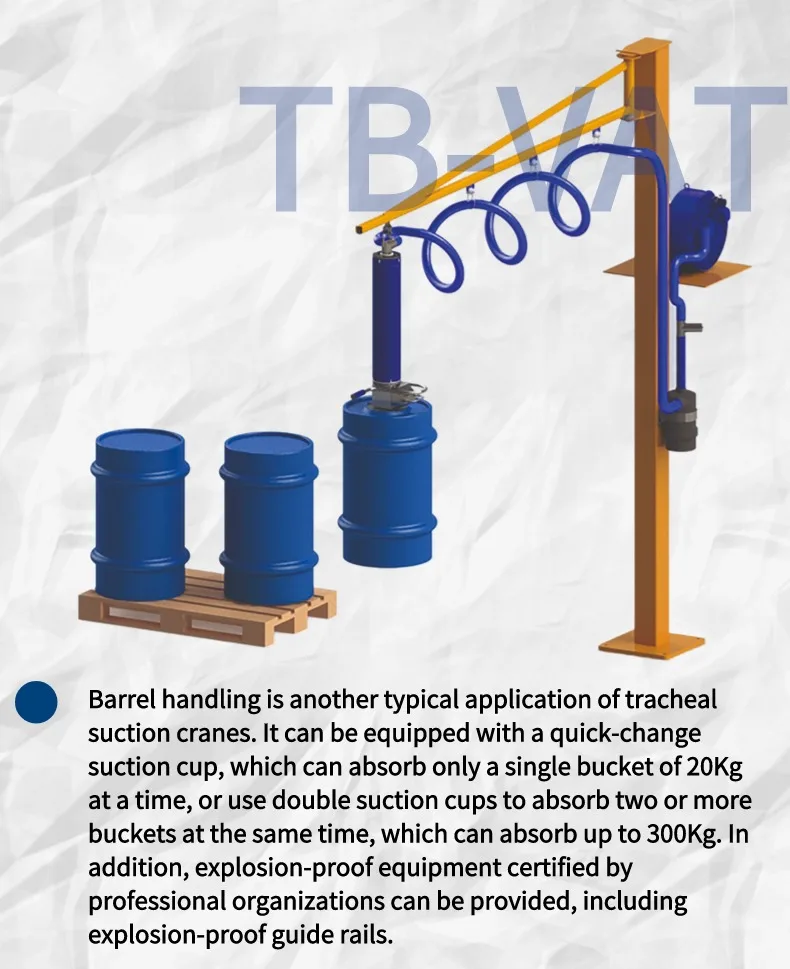 TB-VAT

Barrel handling is another typical application of tracheal suction cranes. It can be equipped with a quick-change suction cup, which can absorb only a single bucket of 20Kg at a time, or use double suction cups to absorb two or more buckets at the same time, which can absorb up to 300Kg. In addition, explosion-proof equipment certified by professional organizations can be provided, including explosion-proof guide rails.